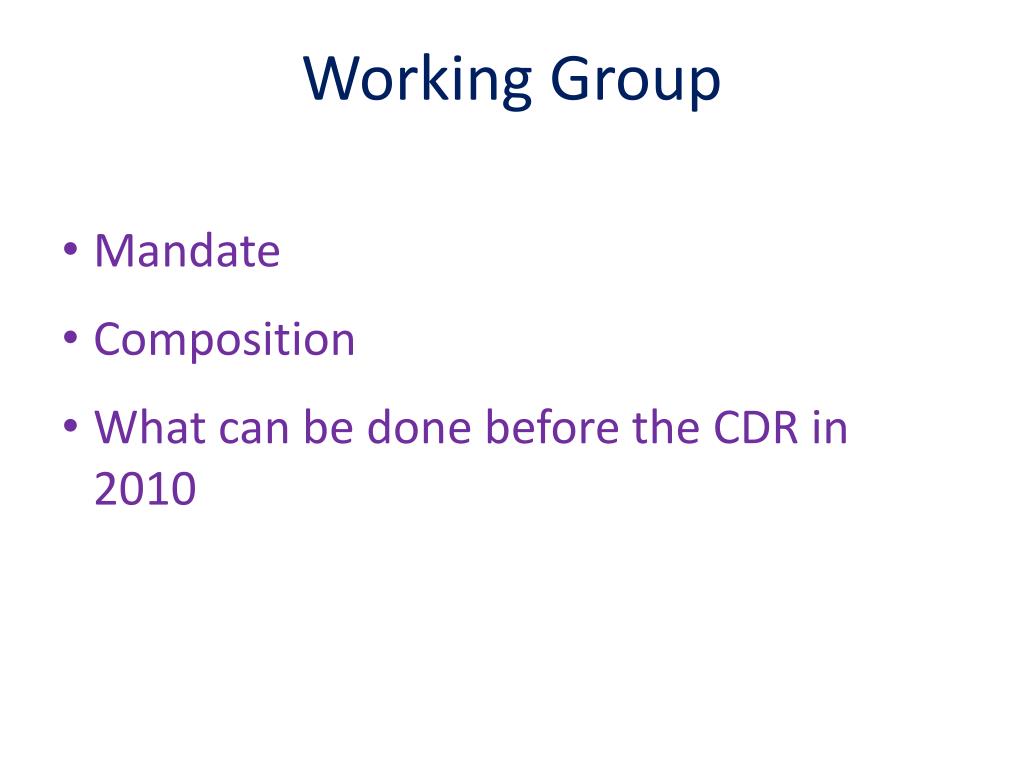 Working Group

• Mandate
• Composition
• What can be done before the CDR in 2010